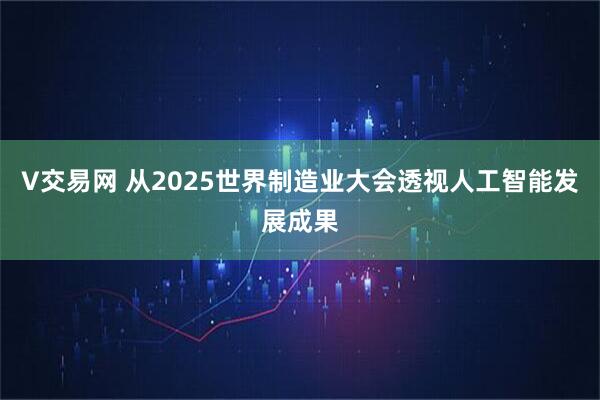 V交易网 从2025世界制造业大会透视人工智能发展成果